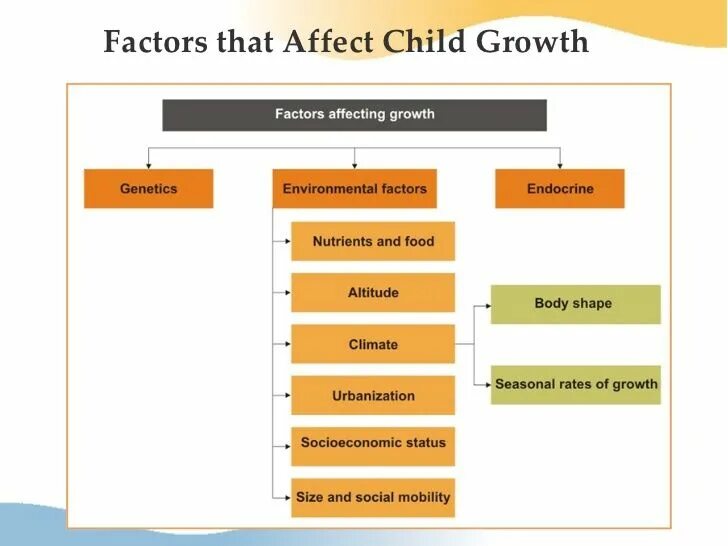 Factors that Affect Child Growth

Factors affecting growth

Genetics

Environmental factors

Endocrine

Nutrients and food

Altitude

Climate

Urbanization

Socioeconomic status

Size and social mobility

Body shape

Seasonal rates of growth